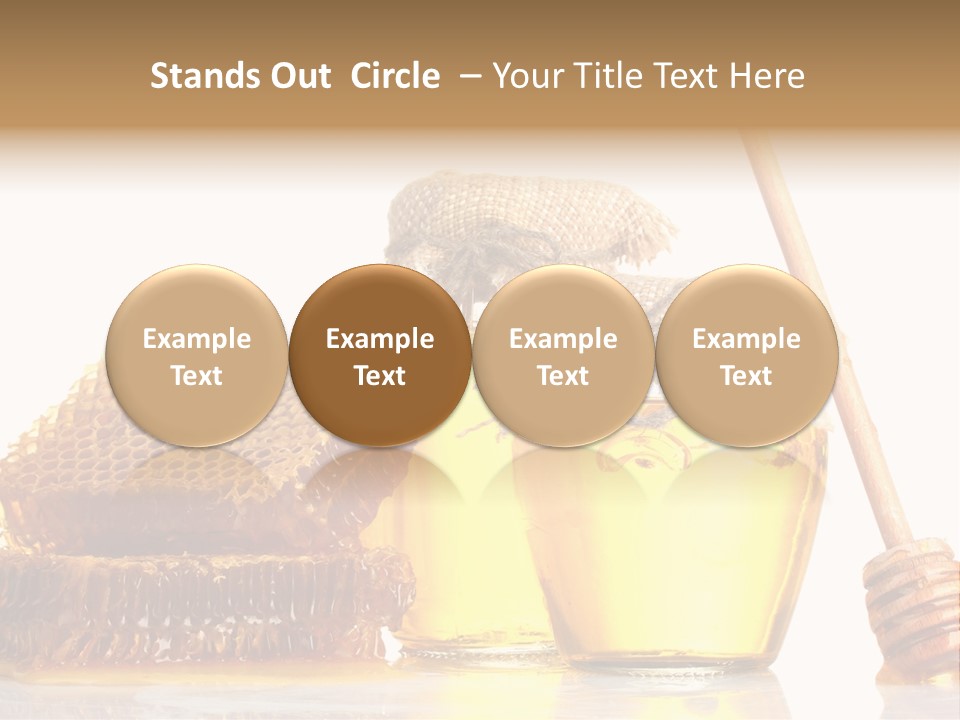 Stands Out Circle – Your Title Text Here

Example Text

Example Text

Example Text

Example Text